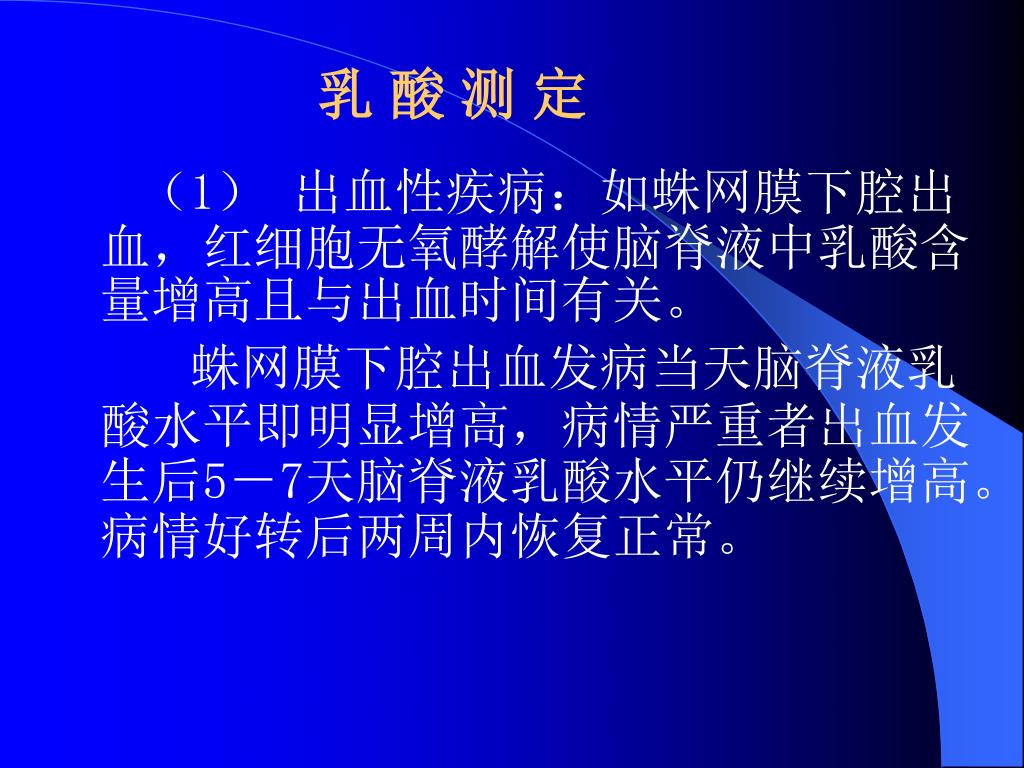 乳 酸 测 定

（1） 出血性疾病：如蛛网膜下腔出血，红细胞无氧酵解使脑脊液中乳酸含量增高且与出血时间有关。

蛛网膜下腔出血发病当天脑脊液乳酸水平即明显增高，病情严重者出血发生后5－7天脑脊液乳酸水平仍继续增高。病情好转后两周内恢复正常。